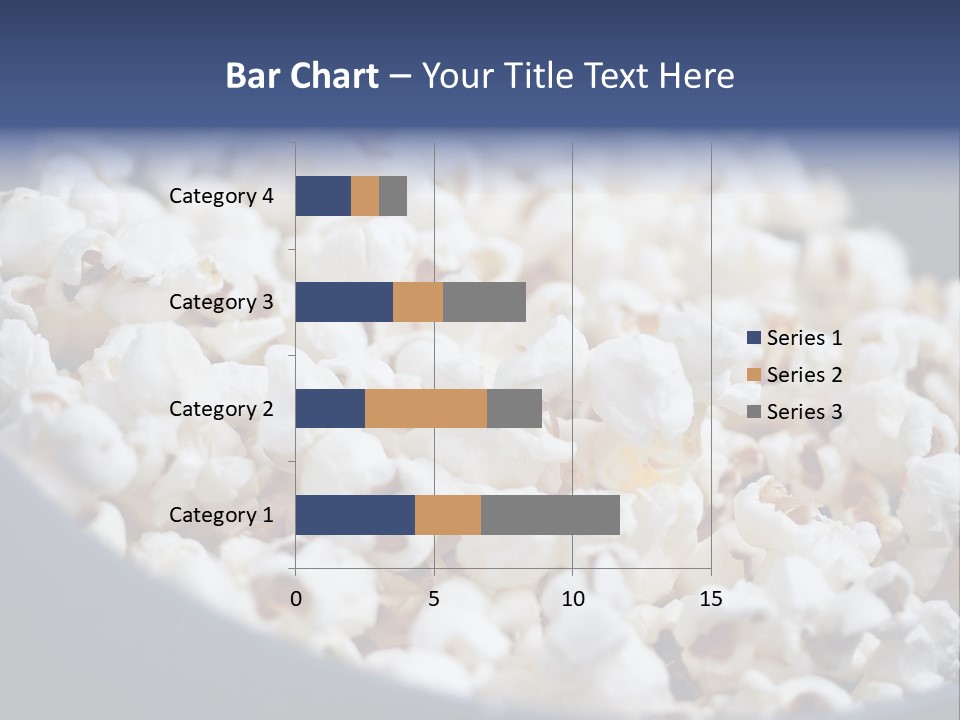 Bar Chart – Your Title Text Here

Category 4
Category 3
Category 2
Category 1

0
5
10
15

Series 1
Series 2
Series 3